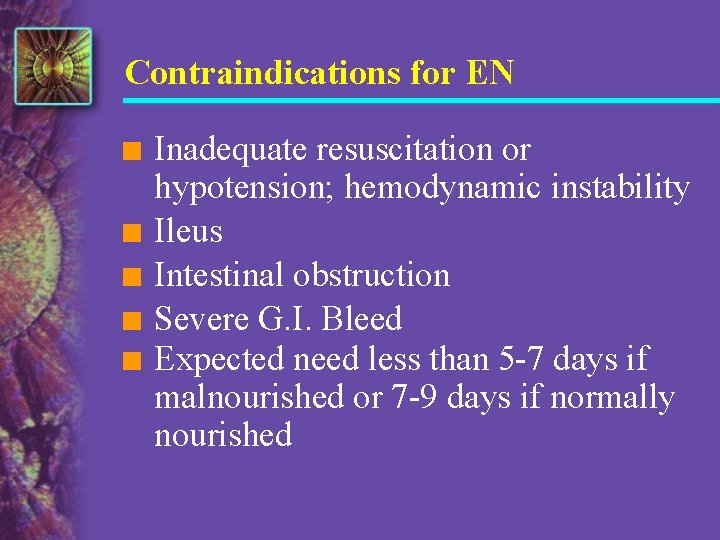 Contraindications for EN

■ Inadequate resuscitation or hypotension; hemodynamic instability
■ Ileus
■ Intestinal obstruction
■ Severe G.I. Bleed
■ Expected need less than 5-7 days if malnourished or 7-9 days if normally nourished